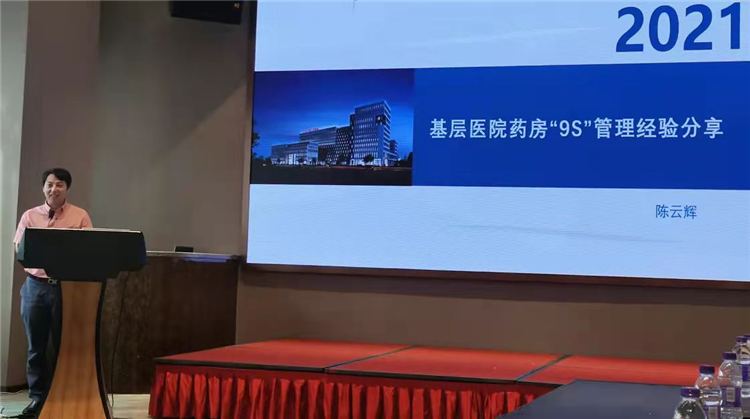 2021

基层医院药房“9S”管理经验分享

陈云辉